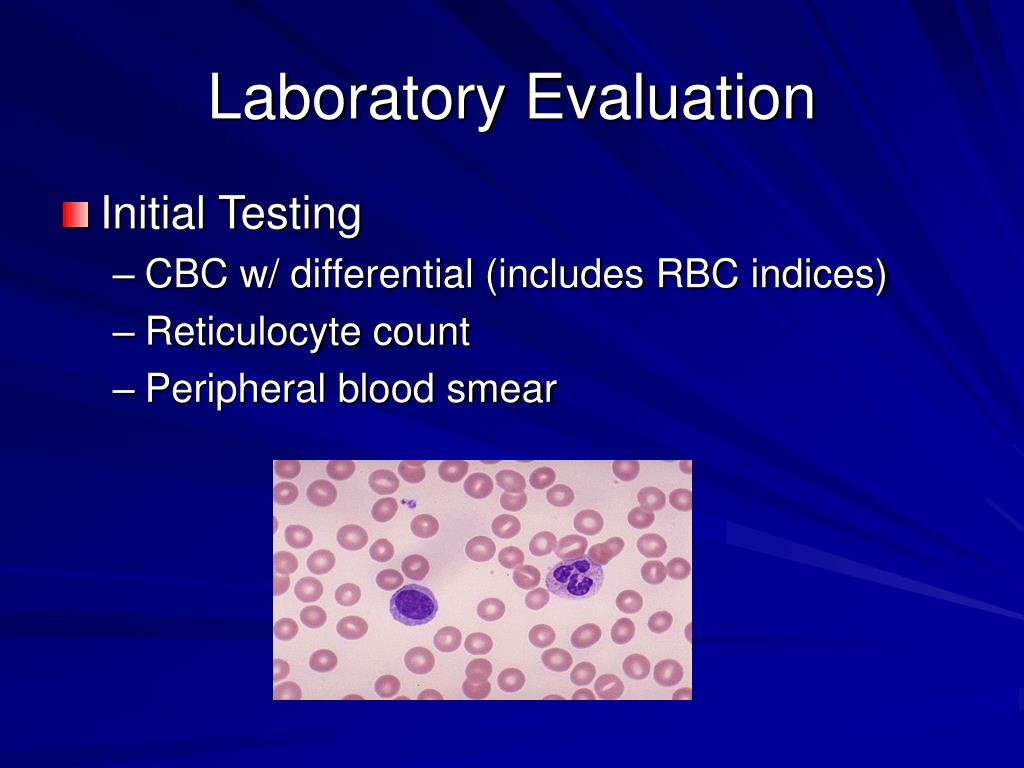 Laboratory Evaluation

Initial Testing
– CBC w/ differential (includes RBC indices)
– Reticulocyte count
– Peripheral blood smear